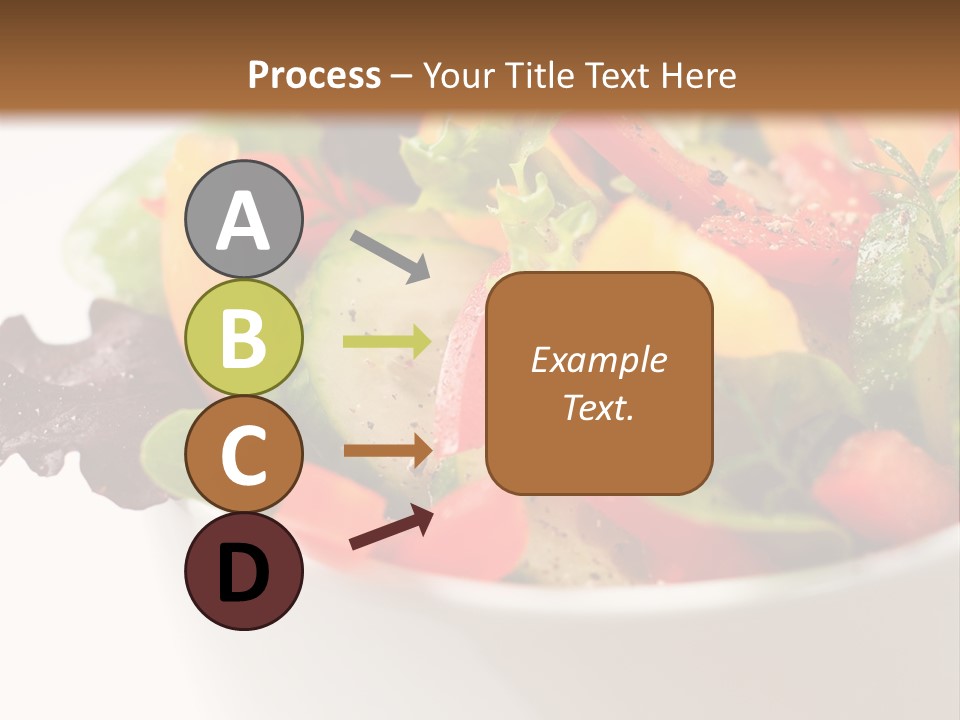 Process – Your Title Text Here

A

B

C

D

Example Text.